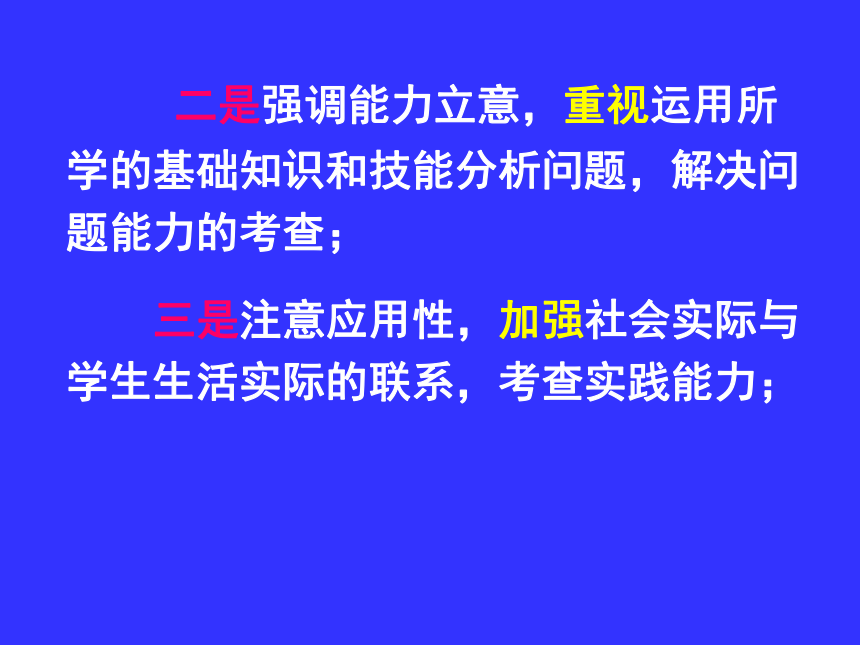 二是强调能力立意，重视运用所学的基础知识和技能分析问题，解决问题能力的考查；

三是注意应用性，加强社会实际与学生生活实际的联系，考查实践能力；